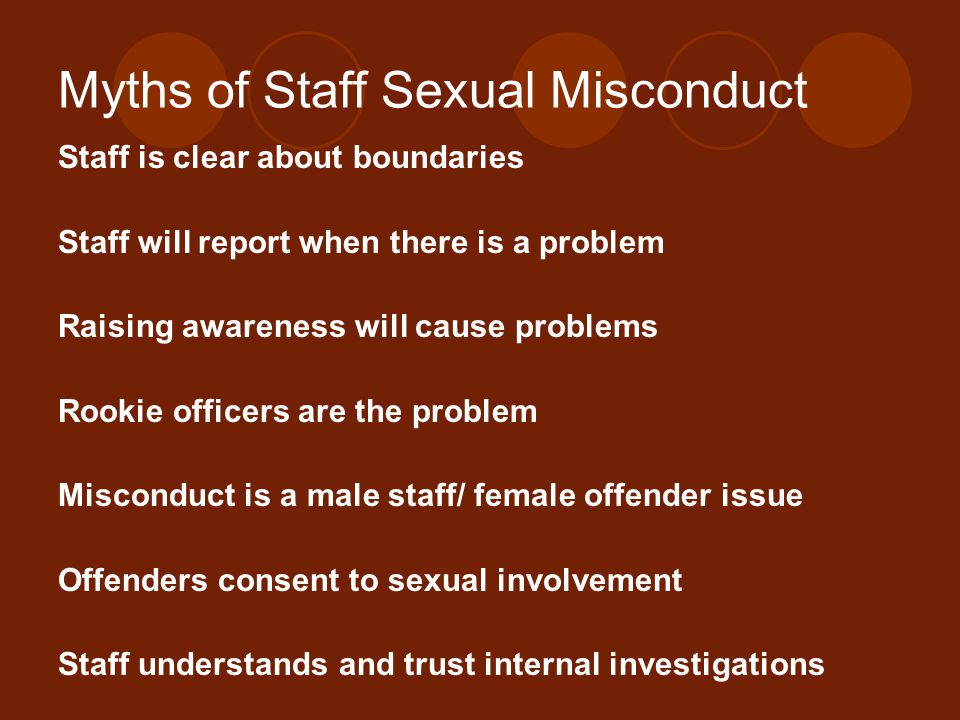 Myths of Staff Sexual Misconduct

Staff is clear about boundaries

Staff will report when there is a problem

Raising awareness will cause problems

Rookie officers are the problem

Misconduct is a male staff/ female offender issue

Offenders consent to sexual involvement

Staff understands and trust internal investigations